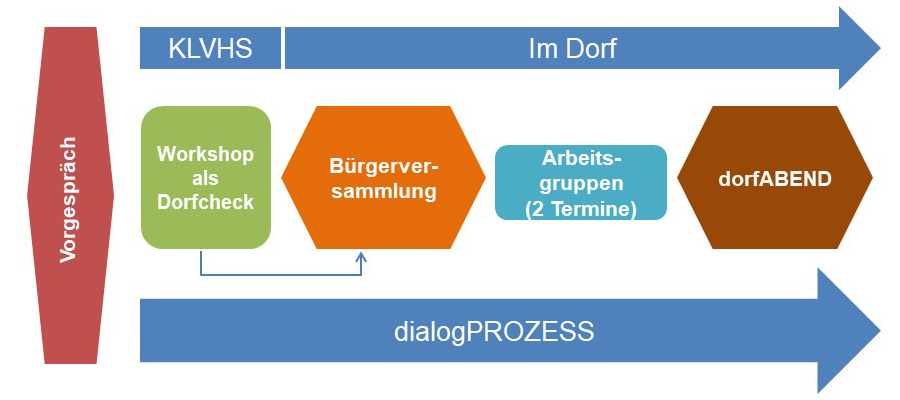 Vorgespräch

KLVHS

Im Dorf

Workshop als Dorfcheck

Bürgerversammlung

Arbeitsgruppen (2 Termine)

dorfABEND

dialogPROZESS